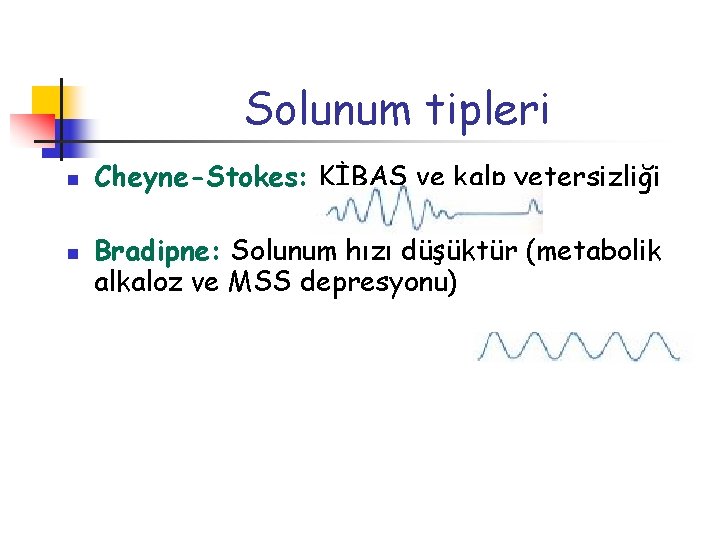 Solunum tipleri

Cheyne-Stokes: KİBAS ve kalp yetersizliği

Bradipne: Solunum hızı düşüktür (metabolik alkaloz ve MSS depresyonu)